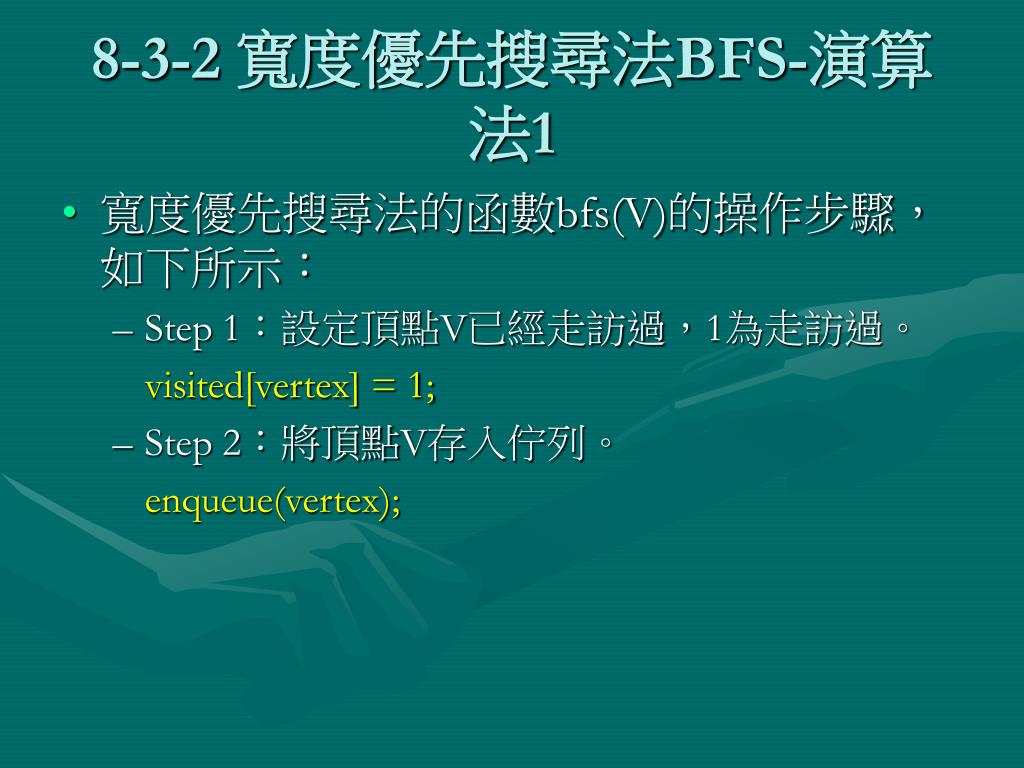 8-3-2 寬度優先搜尋法BFS-演算法1

• 寬度優先搜尋法的函數bfs(V)的操作步驟，如下所示：

– Step 1：設定頂點V已經走訪過，1為走訪過。

visited[vertex] = 1;

– Step 2：將頂點V存入佇列。

enqueue(vertex);